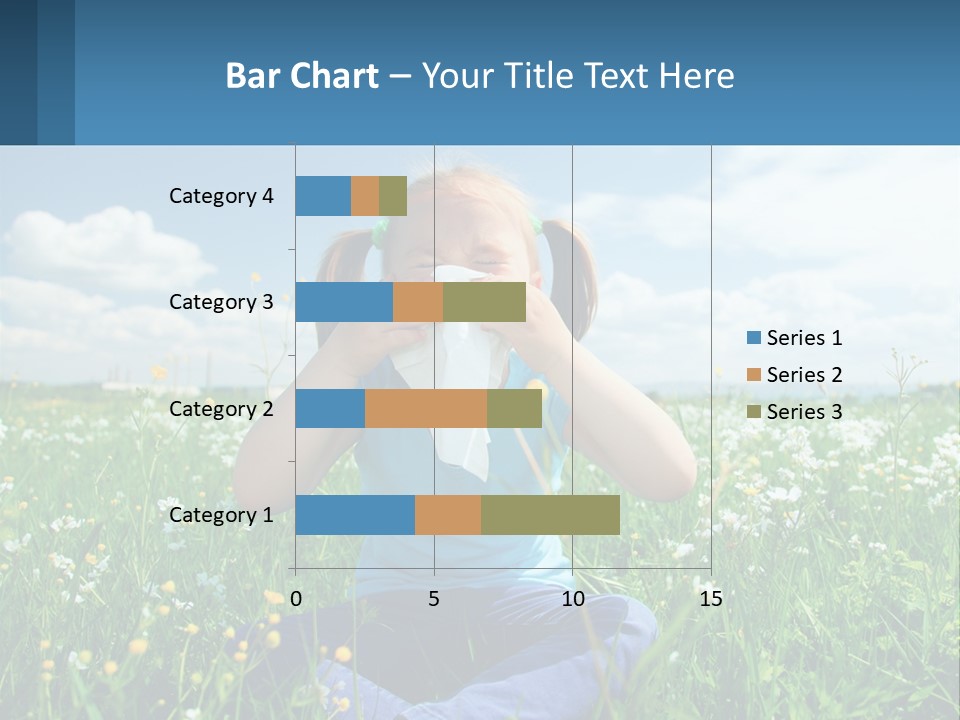 Bar Chart – Your Title Text Here

Category 4
Category 3
Category 2
Category 1

0
5
10
15

Series 1
Series 2
Series 3